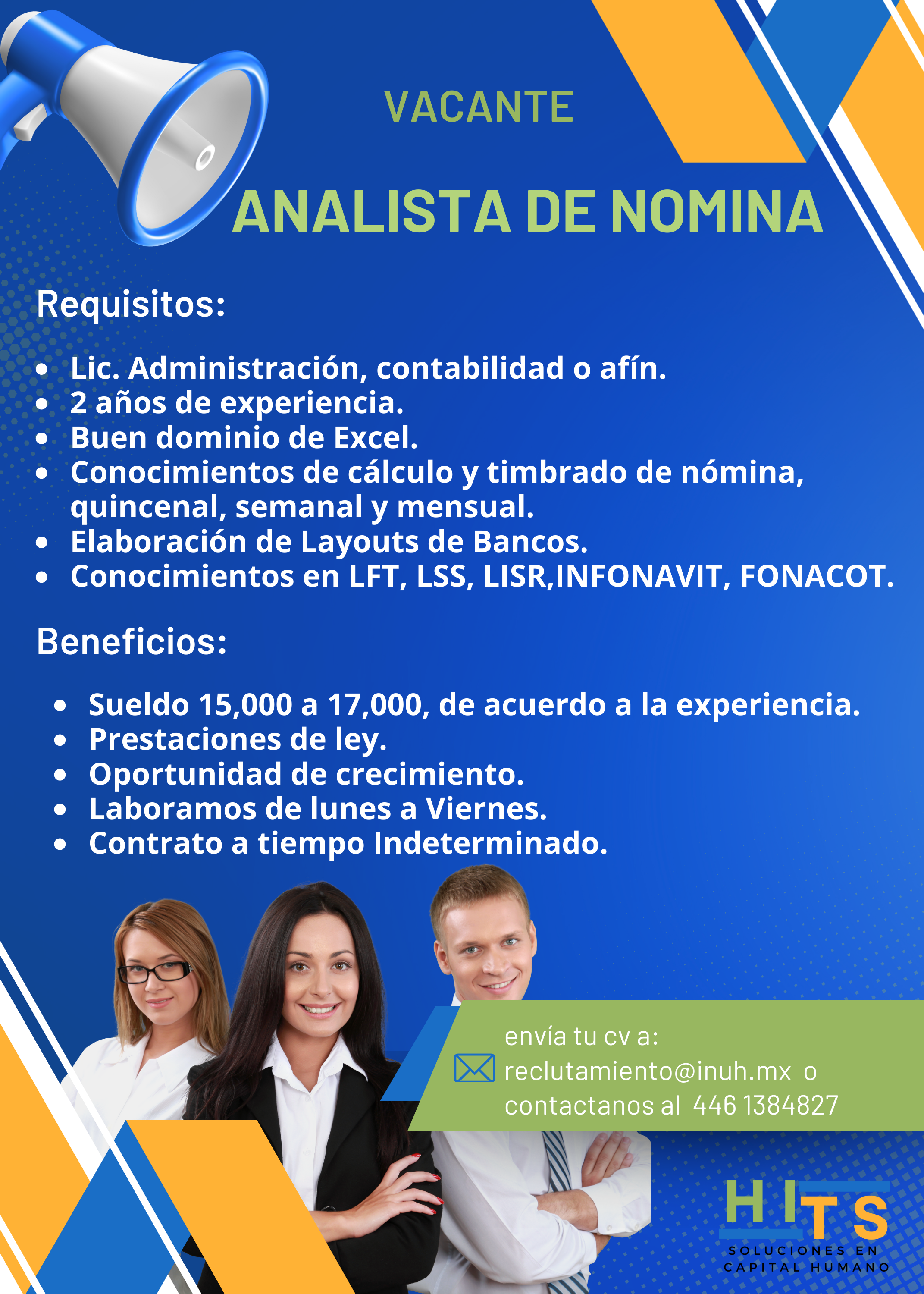 VACANTE

ANALISTA DE NOMINA

Requisitos:

- Lic. Administración, contabilidad o afín.
- 2 años de experiencia.
- Buen dominio de Excel.
- Conocimientos de cálculo y timbrado de nómina, quincenal, semanal y mensual.
- Elaboración de Layouts de Bancos.
- Conocimientos en LFT, LSS, LISR,INFONAVIT, FONACOT.

Beneficios:

- Sueldo 15,000 a 17,000, de acuerdo a la experiencia.
- Prestaciones de ley.
- Oportunidad de crecimiento.
- Laboramos de lunes a Viernes.
- Contrato a tiempo Indeterminado.

envía tu cv a:
reclutamiento@inuh.mx o
contactanos al 446 1384827

HITS
SOLUCIONES EN
CAPITAL HUMANO